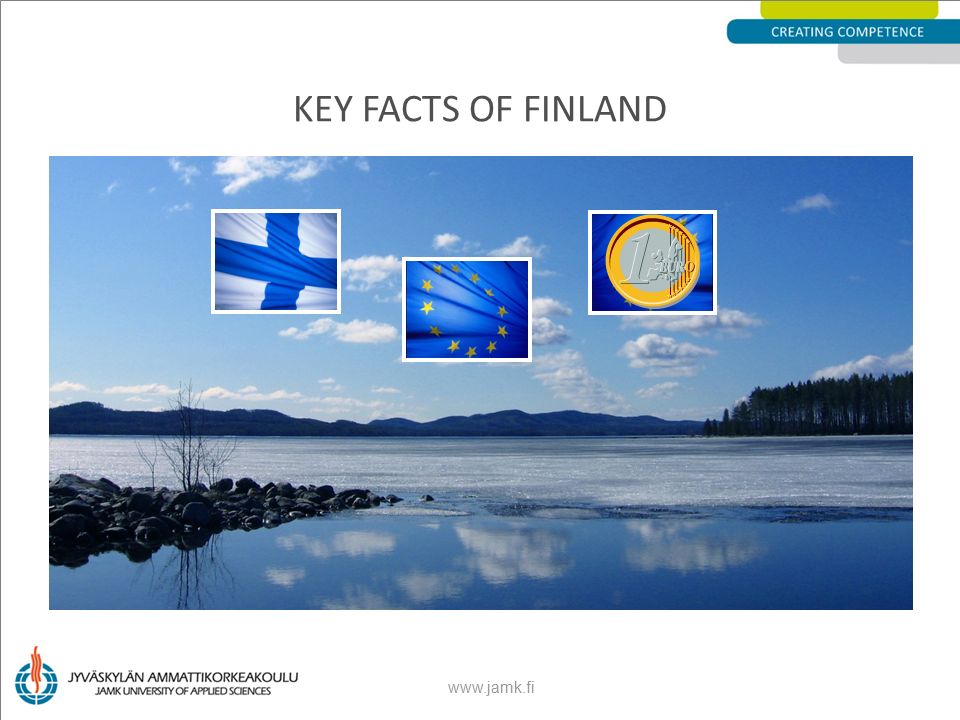 CREATING COMPETENCE

KEY FACTS OF FINLAND

1 EURO

JYVÄSKYLÄN AMMATTIKORKEAKOULU
JAMK UNIVERSITY OF APPLIED SCIENCES

www.jamk.fi